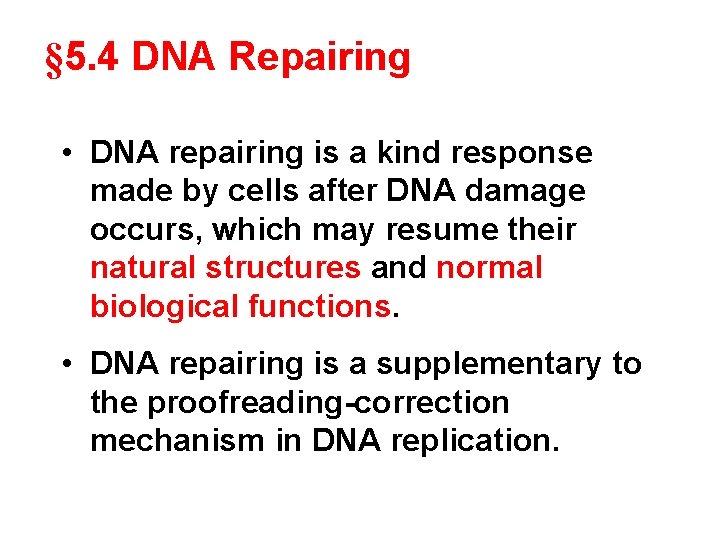 §5.4 DNA Repairing

• DNA repairing is a kind response made by cells after DNA damage occurs, which may resume their natural structures and normal biological functions.

• DNA repairing is a supplementary to the proofreading-correction mechanism in DNA replication.